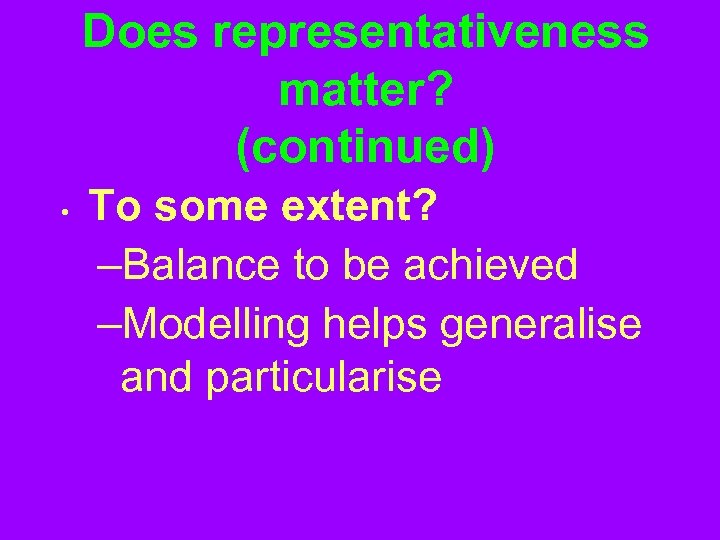 Does representativeness matter? (continued)

• To some extent?
–Balance to be achieved
–Modelling helps generalise and particularise